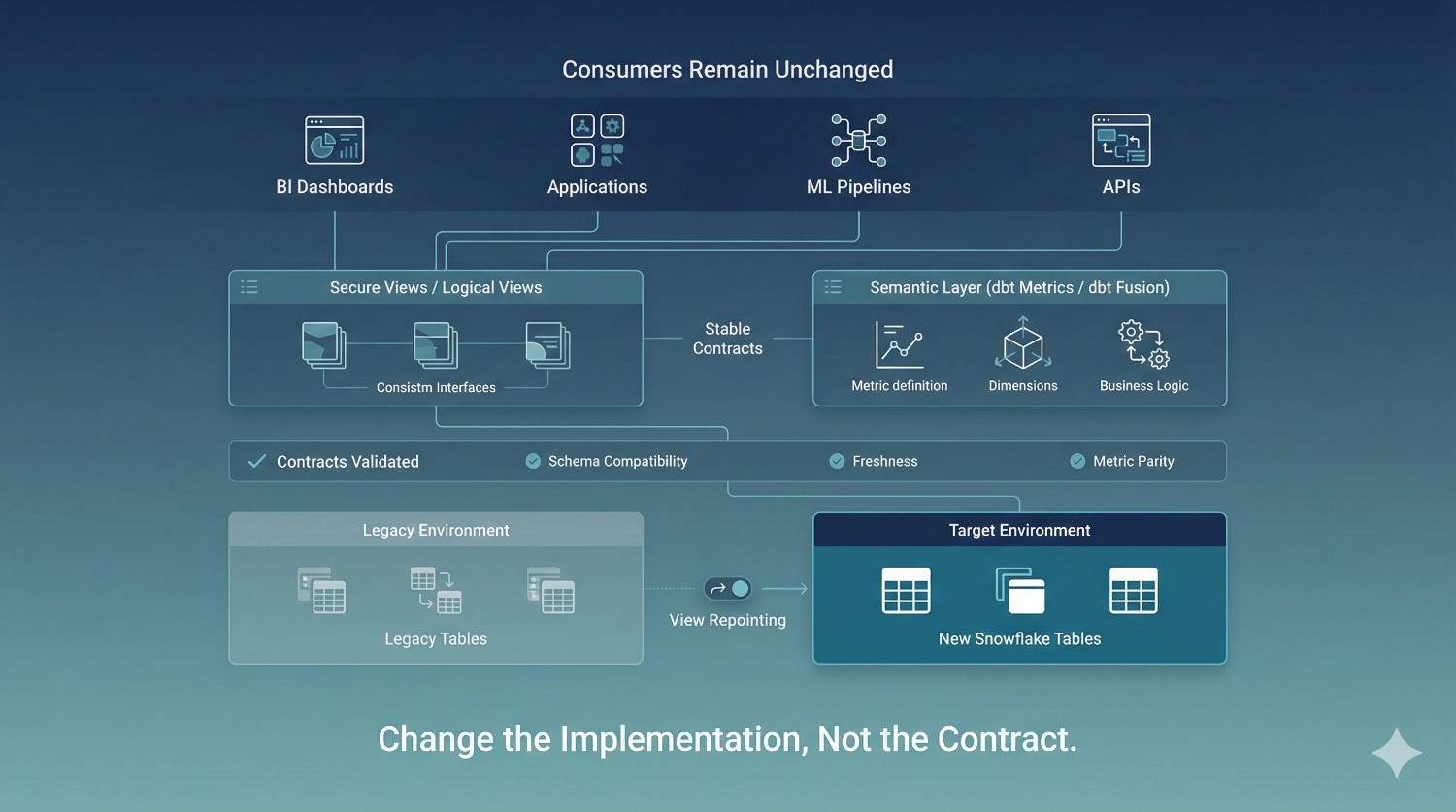 Consumers Remain Unchanged

BI Dashboards

Applications

ML Pipelines

APIs

Secure Views / Logical Views

Consistm Interfaces

Stable Contracts

Semantic Layer (dbt Metrics / dbt Fusion)

Metric definition

Dimensions

Business Logic

Contracts Validated

Schema Compatibility

Freshness

Metric Parity

Legacy Environment

Legacy Tables

View Repointing

Target Environment

New Snowflake Tables

Change the Implementation, Not the Contract.